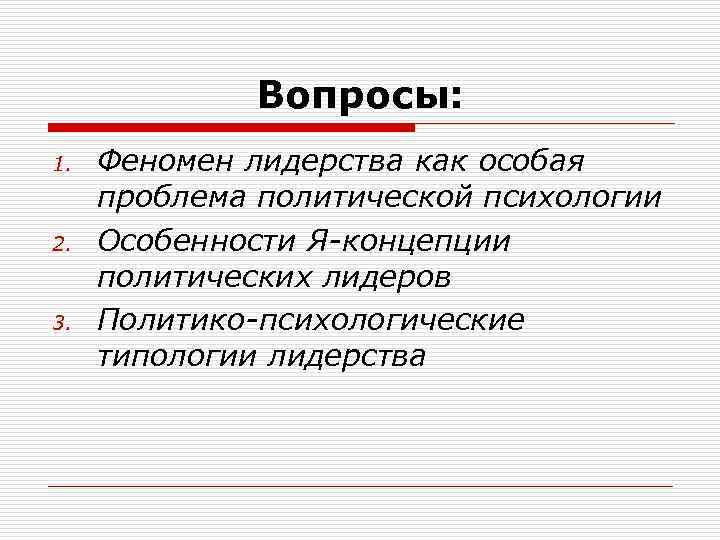 Вопросы:

1. Феномен лидерства как особая проблема политической психологии
2. Особенности Я-концепции политических лидеров
3. Политико-психологические типологии лидерства